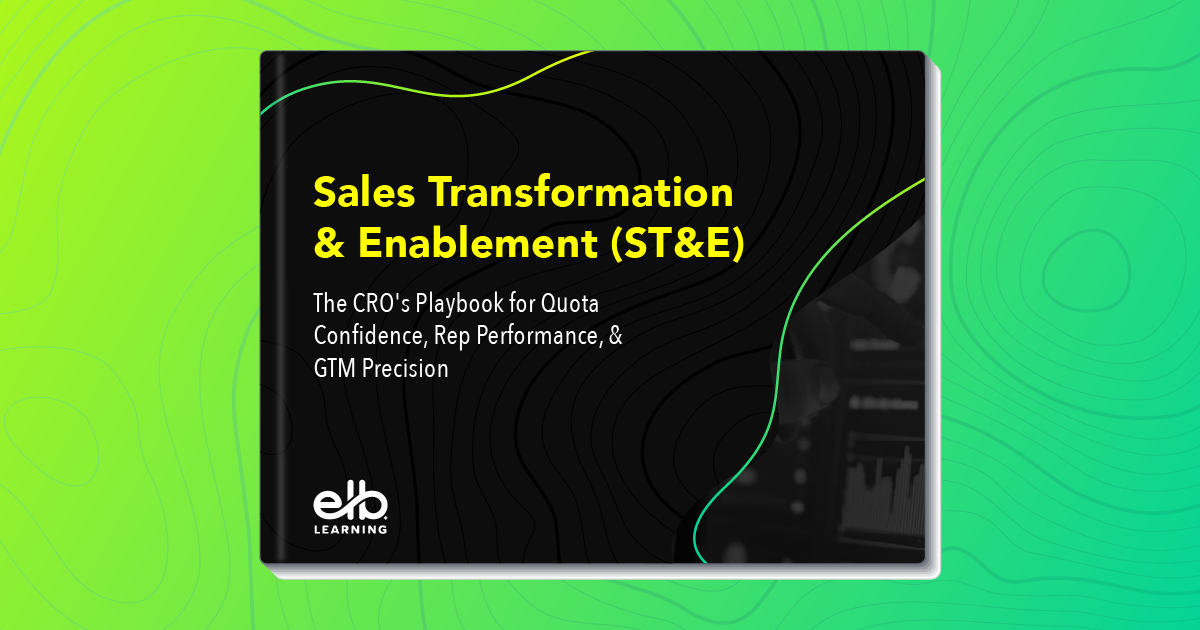 Sales Transformation & Enablement (ST&E)

The CRO's Playbook for Quota Confidence, Rep Performance, & GTM Precision

elb LEARNING